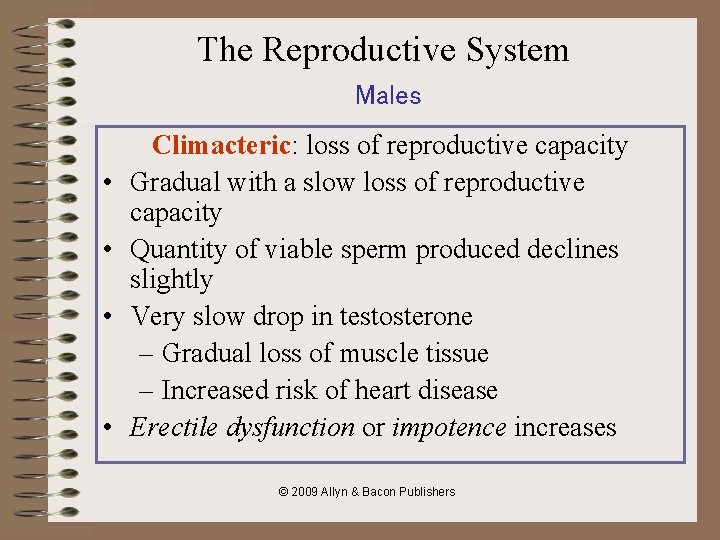 The Reproductive System

Males

Climacteric: loss of reproductive capacity

• Gradual with a slow loss of reproductive capacity
• Quantity of viable sperm produced declines slightly
• Very slow drop in testosterone
  – Gradual loss of muscle tissue
  – Increased risk of heart disease
• Erectile dysfunction or impotence increases

© 2009 Allyn & Bacon Publishers